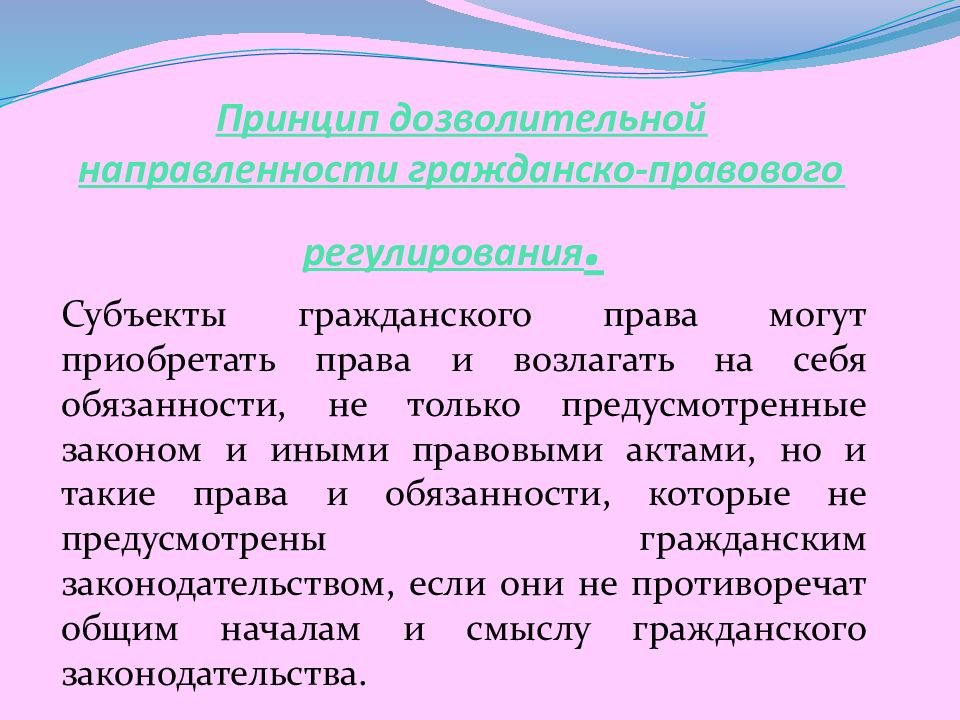 Принцип дозволительной направленности гражданско-правового

регулирования.

Субъекты гражданского права могут приобретать права и возлагать на себя обязанности, не только предусмотренные законом и иными правовыми актами, но и такие права и обязанности, которые не предусмотрены гражданским законодательством, если они не противоречат общим началам и смыслу гражданского законодательства.